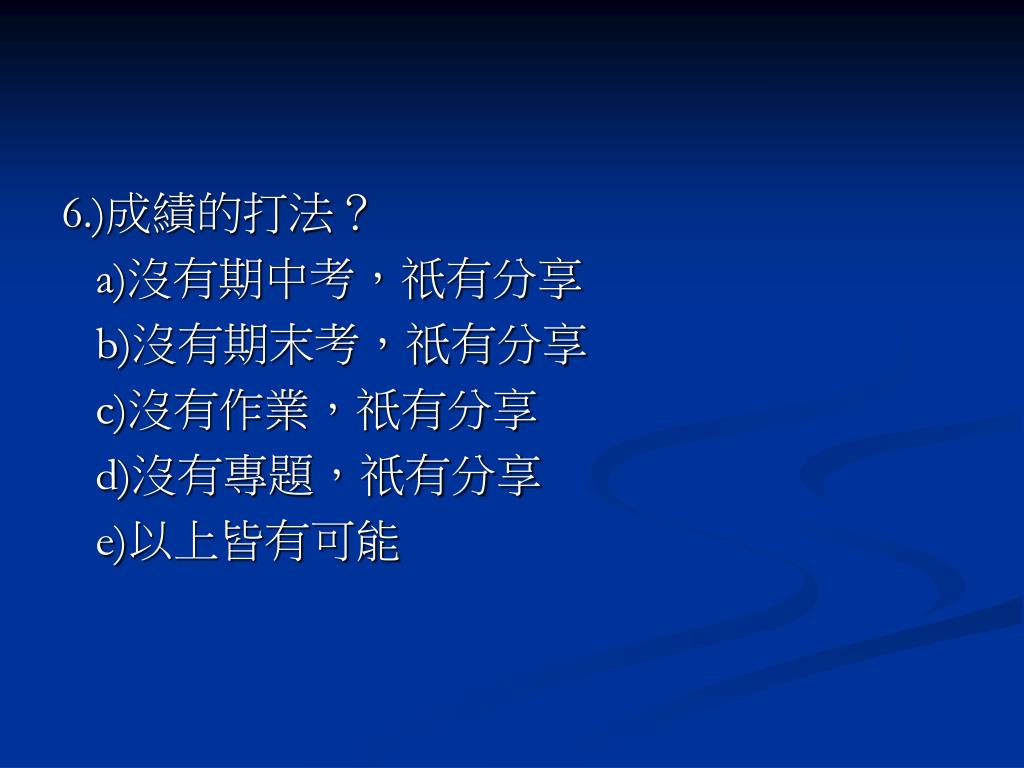 6.)成績的打法？

a)沒有期中考，祇有分享

b)沒有期末考，祇有分享

c)沒有作業，祇有分享

d)沒有專題，祇有分享

e)以上皆有可能